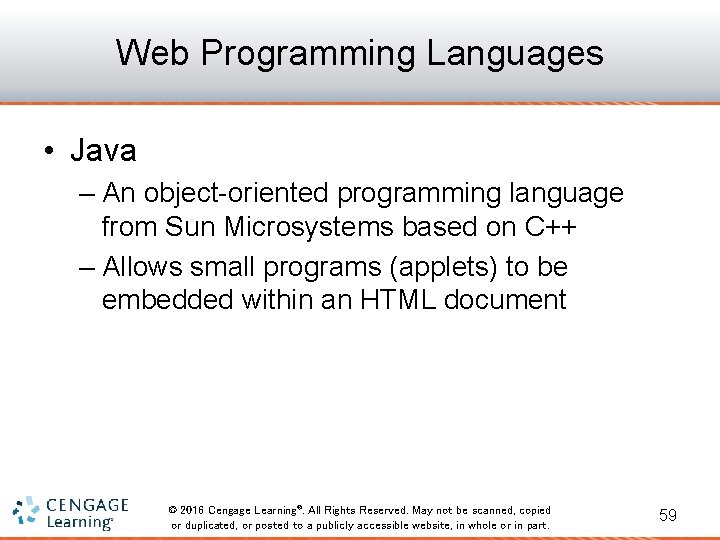 Web Programming Languages

• Java
– An object-oriented programming language from Sun Microsystems based on C++
– Allows small programs (applets) to be embedded within an HTML document

CENGAGE Learning®

© 2016 Cengage Learning®. All Rights Reserved. May not be scanned, copied or duplicated, or posted to a publicly accessible website, in whole or in part.

59